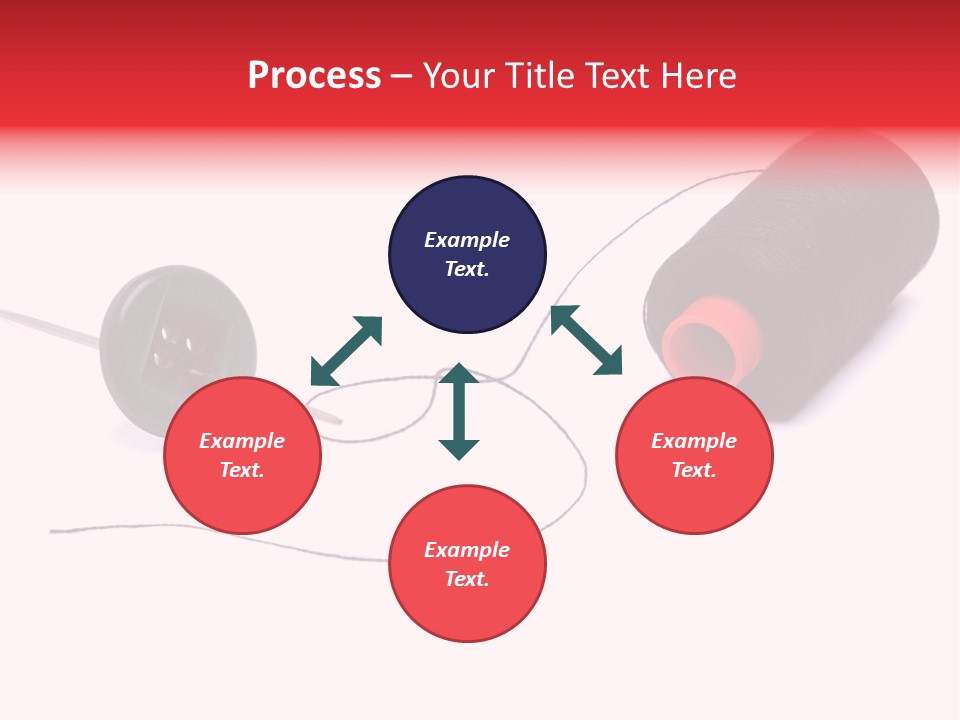 Process – Your Title Text Here

Example Text.

Example Text.

Example Text.

Example Text.